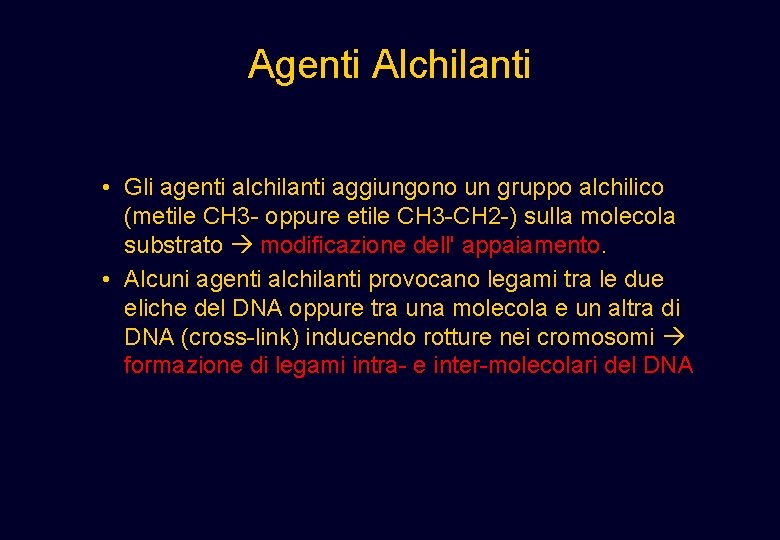 Agenti Alchilanti

• Gli agenti alchilanti aggiungono un gruppo alchilico (metile CH3- oppure etile CH3-CH2-) sulla molecola substrato → modificazione dell' appaiamento.
• Alcuni agenti alchilanti provocano legami tra le due eliche del DNA oppure tra una molecola e un altra di DNA (cross-link) inducendo rotture nei cromosomi → formazione di legami intra- e inter-molecolari del DNA